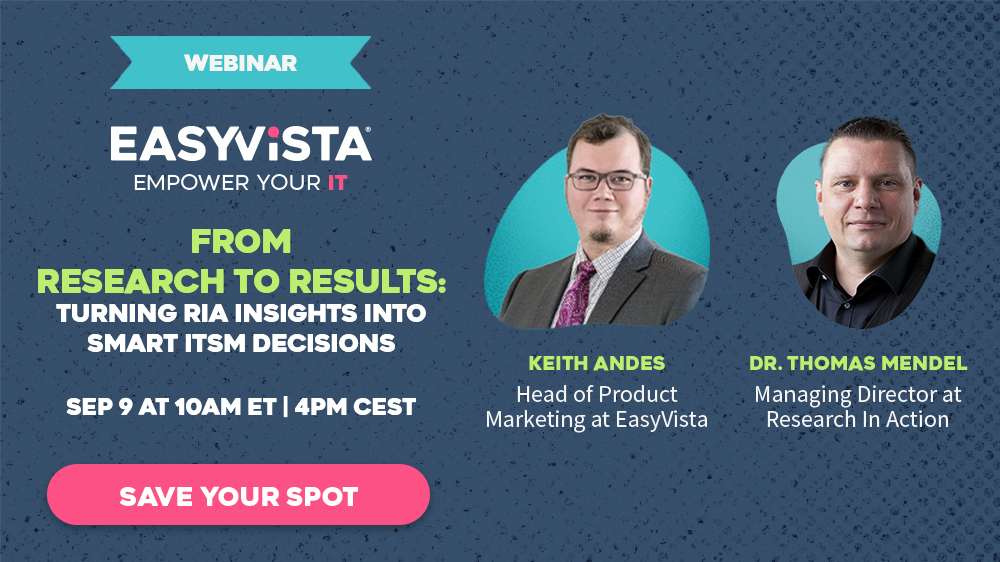 WEBINAR

EASYVISTA®
EMPOWER YOUR IT

FROM
RESEARCH TO RESULTS:
TURNING RIA INSIGHTS INTO
SMART ITSM DECISIONS

SEP 9 AT 10AM ET | 4PM CEST

SAVE YOUR SPOT

KEITH ANDES
Head of Product Marketing at EasyVista

DR. THOMAS MENDEL
Managing Director at Research In Action